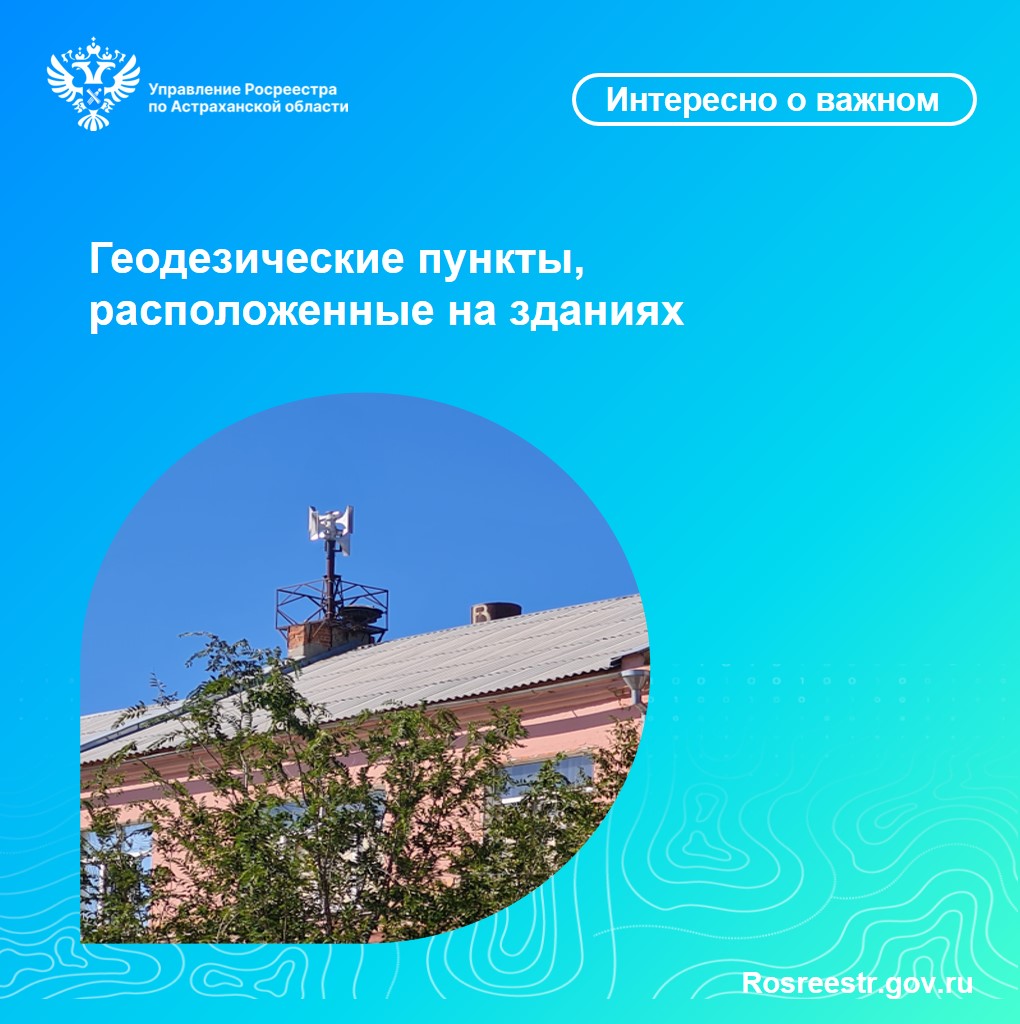 Управление Росреестра по Астраханской области

Интересно о важном

Геодезические пункты, расположенные на зданиях

Rosreestr.gov.ru